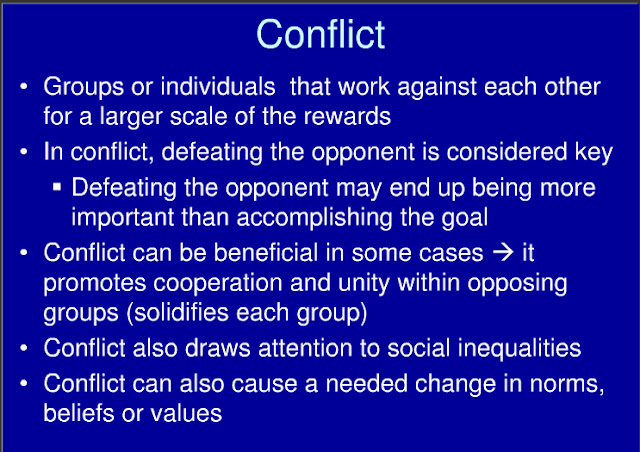 Conflict

• Groups or individuals that work against each other for a larger scale of the rewards
• In conflict, defeating the opponent is considered key
  ▪ Defeating the opponent may end up being more important than accomplishing the goal
• Conflict can be beneficial in some cases → it promotes cooperation and unity within opposing groups (solidifies each group)
• Conflict also draws attention to social inequalities
• Conflict can also cause a needed change in norms, beliefs or values